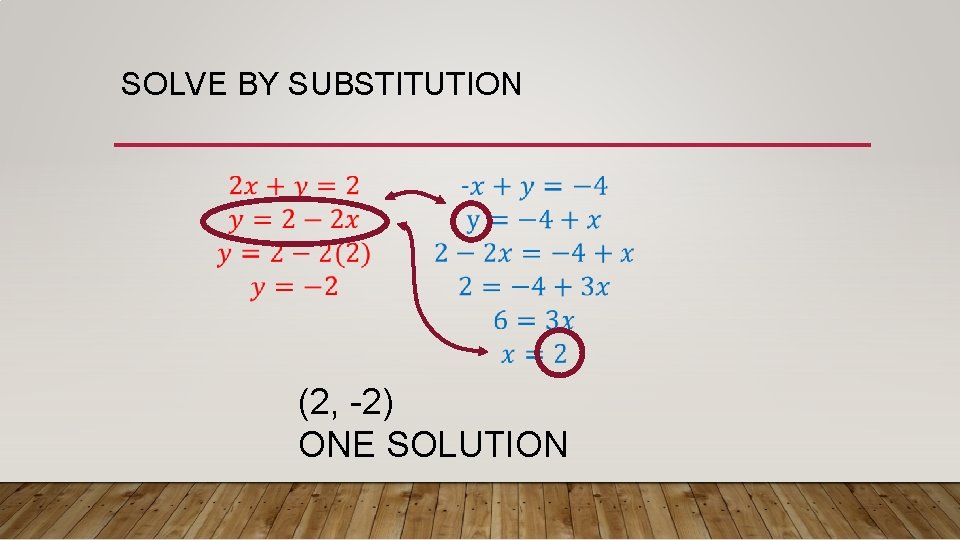 SOLVE BY SUBSTITUTION

$2x + y = 2$
$y = 2 - 2x$
$y = 2 - 2(2)$
$y = -2$

$-x + y = -4$
$y = -4 + x$
$2 - 2x = -4 + x$
$2 = -4 + 3x$
$6 = 3x$
$x = 2$

(2, -2)
ONE SOLUTION